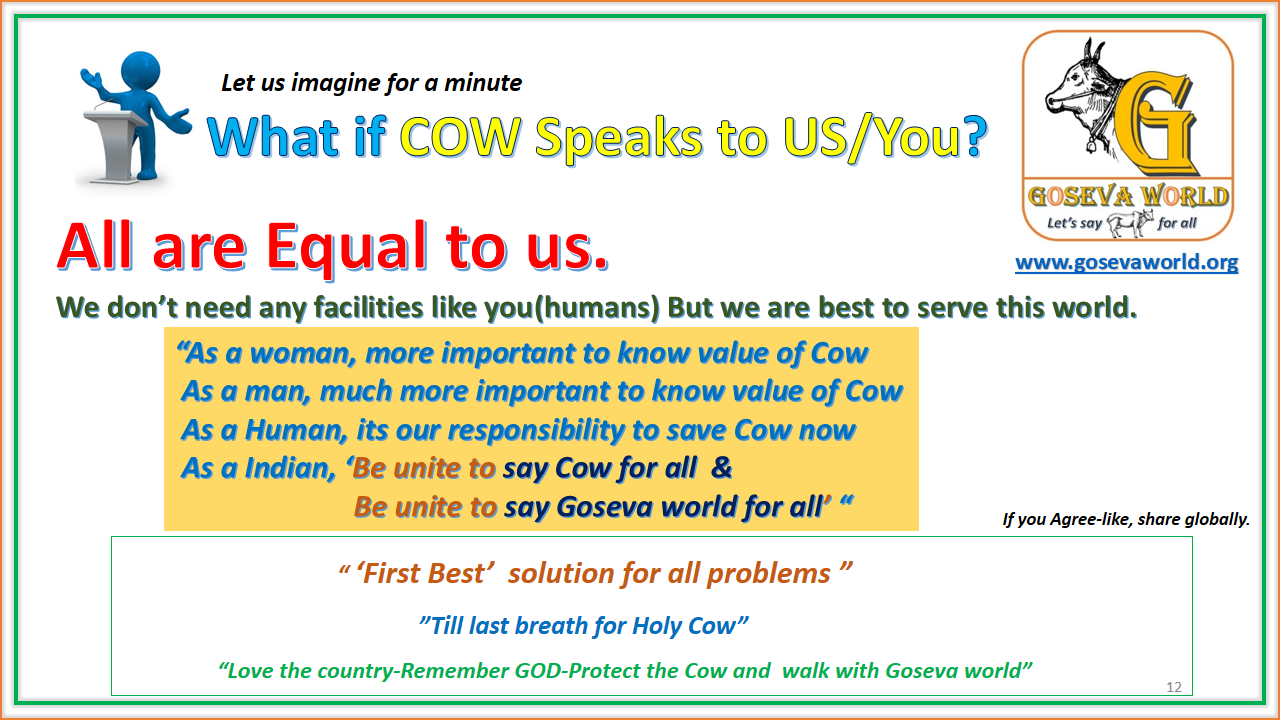 Let us imagine for a minute

What if COW Speaks to US/You?

G
GOSEVA WORLD
Let's say for all

www.gosevaworld.org

All are Equal to us.

We don't need any facilities like you(humans) But we are best to serve this world.

"As a woman, more important to know value of Cow
As a man, much more important to know value of Cow
As a Human, its our responsibility to save Cow now
As a Indian, 'Be unite to say Cow for all &
Be unite to say Goseva world for all' "

If you Agree-like, share globally.

" 'First Best' solution for all problems "

"Till last breath for Holy Cow"

"Love the country-Remember GOD-Protect the Cow and walk with Goseva world"

12